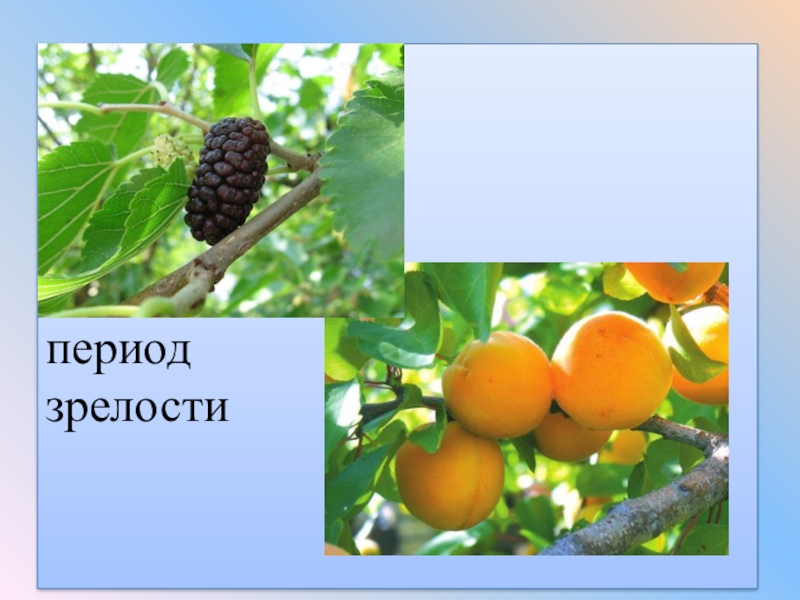 период зрелости